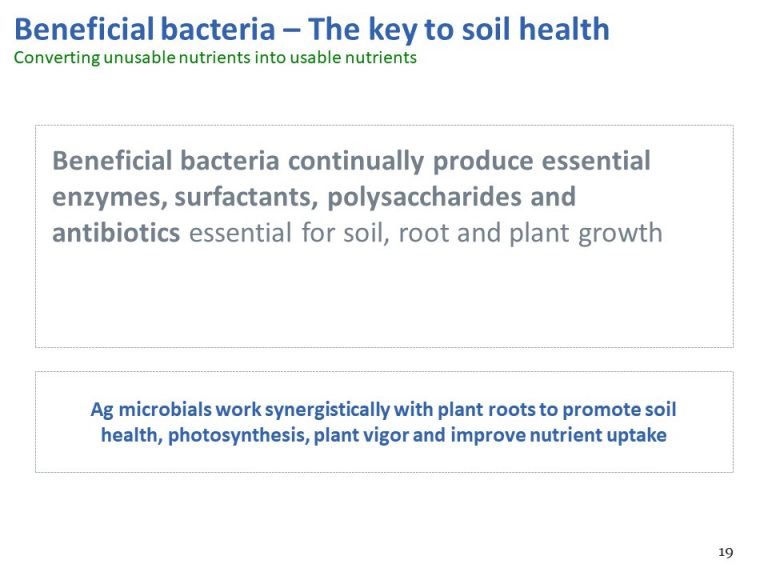 Beneficial bacteria – The key to soil health
Converting unusable nutrients into usable nutrients

Beneficial bacteria continually produce essential enzymes, surfactants, polysaccharides and antibiotics essential for soil, root and plant growth

Ag microbials work synergistically with plant roots to promote soil health, photosynthesis, plant vigor and improve nutrient uptake

19